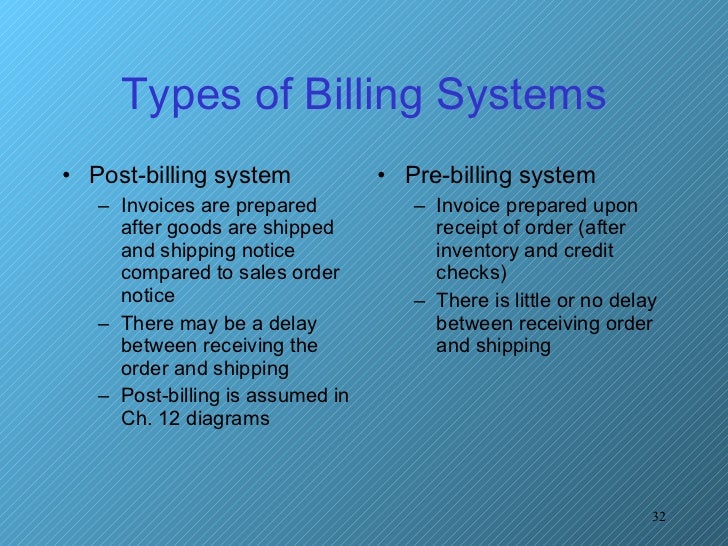 Types of Billing Systems

• Post-billing system
– Invoices are prepared after goods are shipped and shipping notice compared to sales order notice
– There may be a delay between receiving the order and shipping
– Post-billing is assumed in Ch. 12 diagrams

• Pre-billing system
– Invoice prepared upon receipt of order (after inventory and credit checks)
– There is little or no delay between receiving order and shipping

32